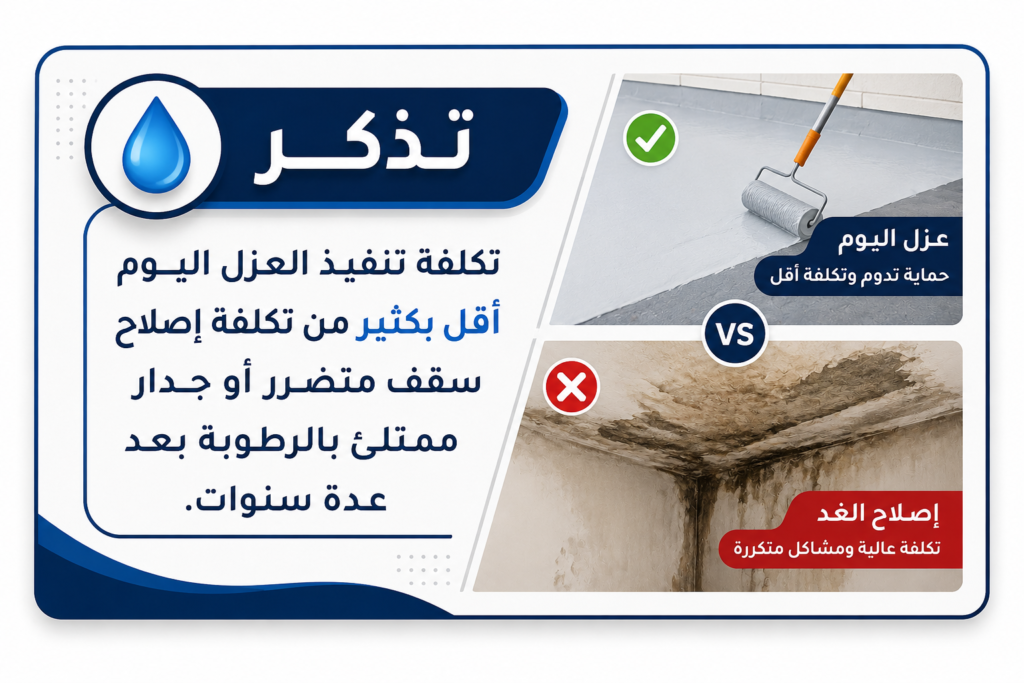 تذكر

تكلفة تنفيذ العزل اليوم أقل بكثير من تكلفة إصلاح سقف متضرر أو جدار ممتلئ بالرطوبة بعد عدة سنوات.

عزل اليوم
حماية تدوم وتكلفة أقل

VS

إصلاح الغد
تكلفة عالية ومشاكل متكررة